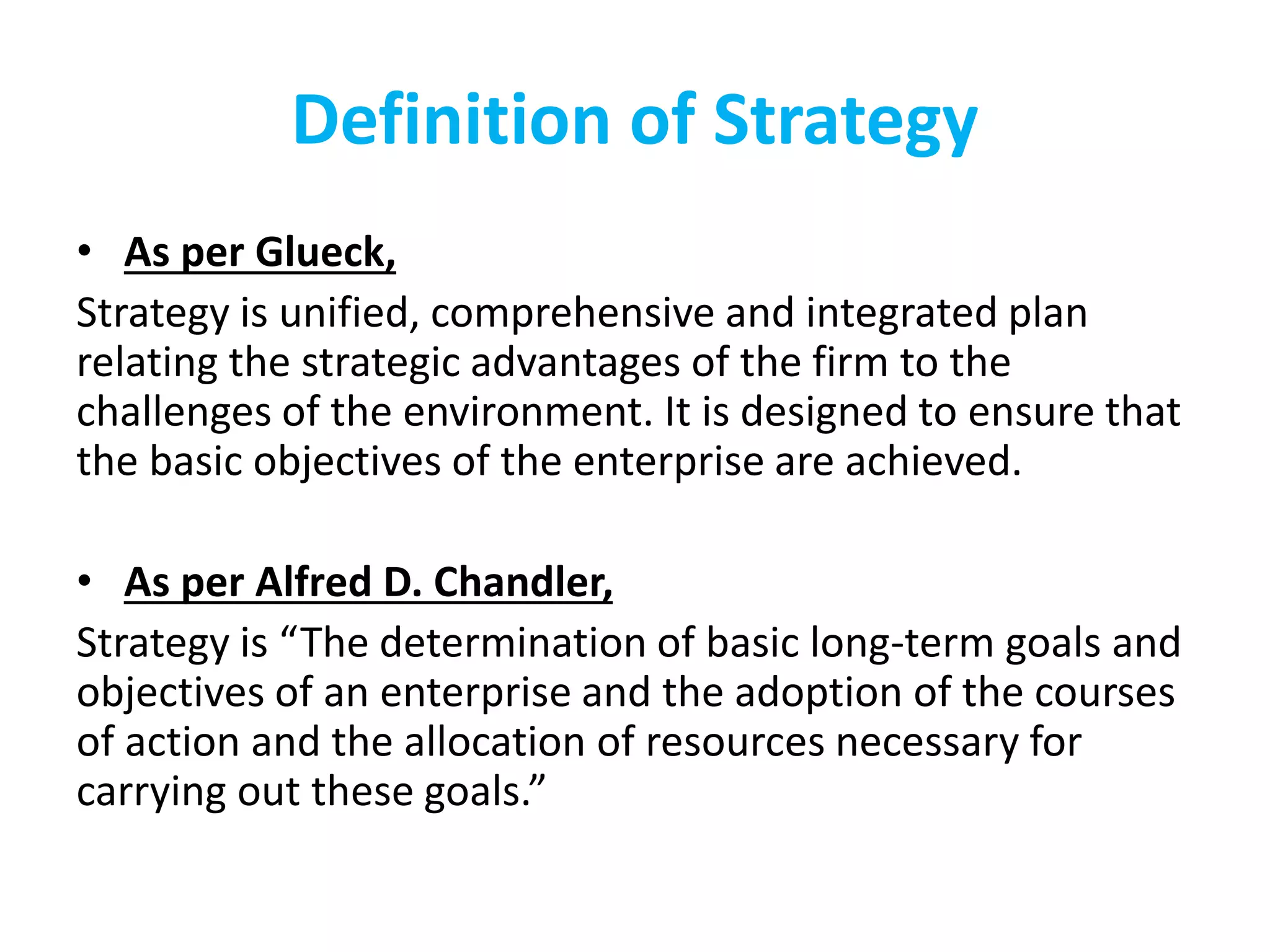 Definition of Strategy

• As per Glueck,

Strategy is unified, comprehensive and integrated plan relating the strategic advantages of the firm to the challenges of the environment. It is designed to ensure that the basic objectives of the enterprise are achieved.

• As per Alfred D. Chandler,

Strategy is “The determination of basic long-term goals and objectives of an enterprise and the adoption of the courses of action and the allocation of resources necessary for carrying out these goals.”